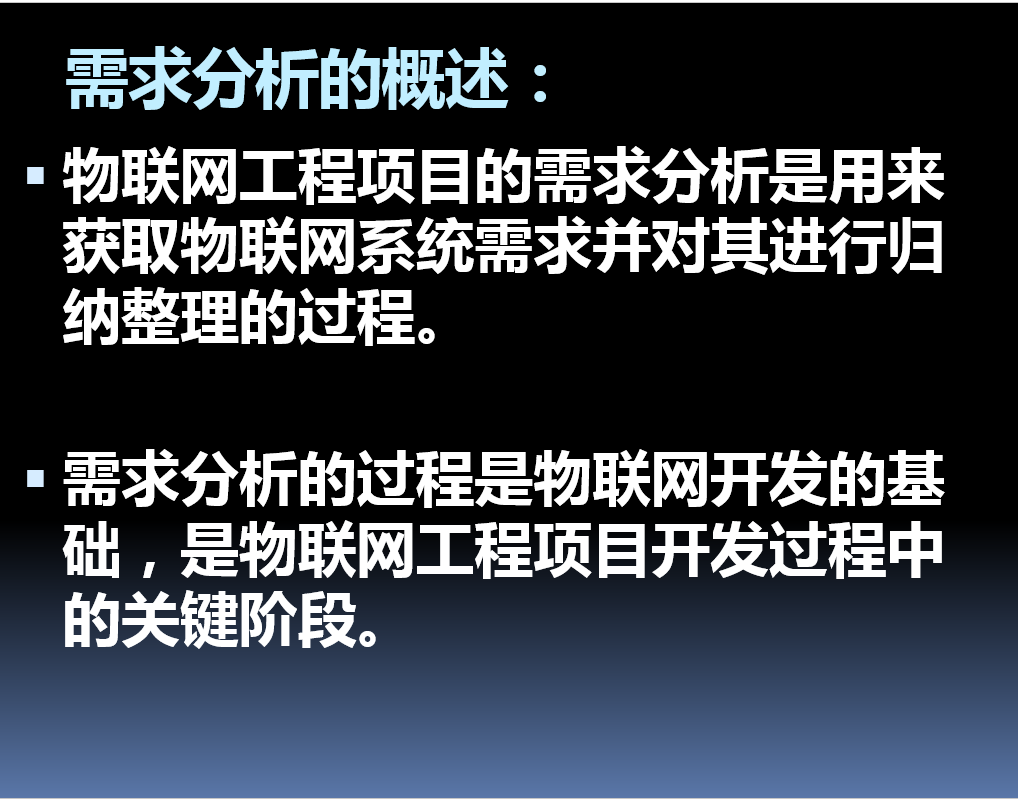 需求分析的概述：

▪ 物联网工程项目的需求分析是用来获取物联网系统需求并对其进行归纳整理的过程。

▪ 需求分析的过程是物联网开发的基础，是物联网工程项目开发过程中的关键阶段。